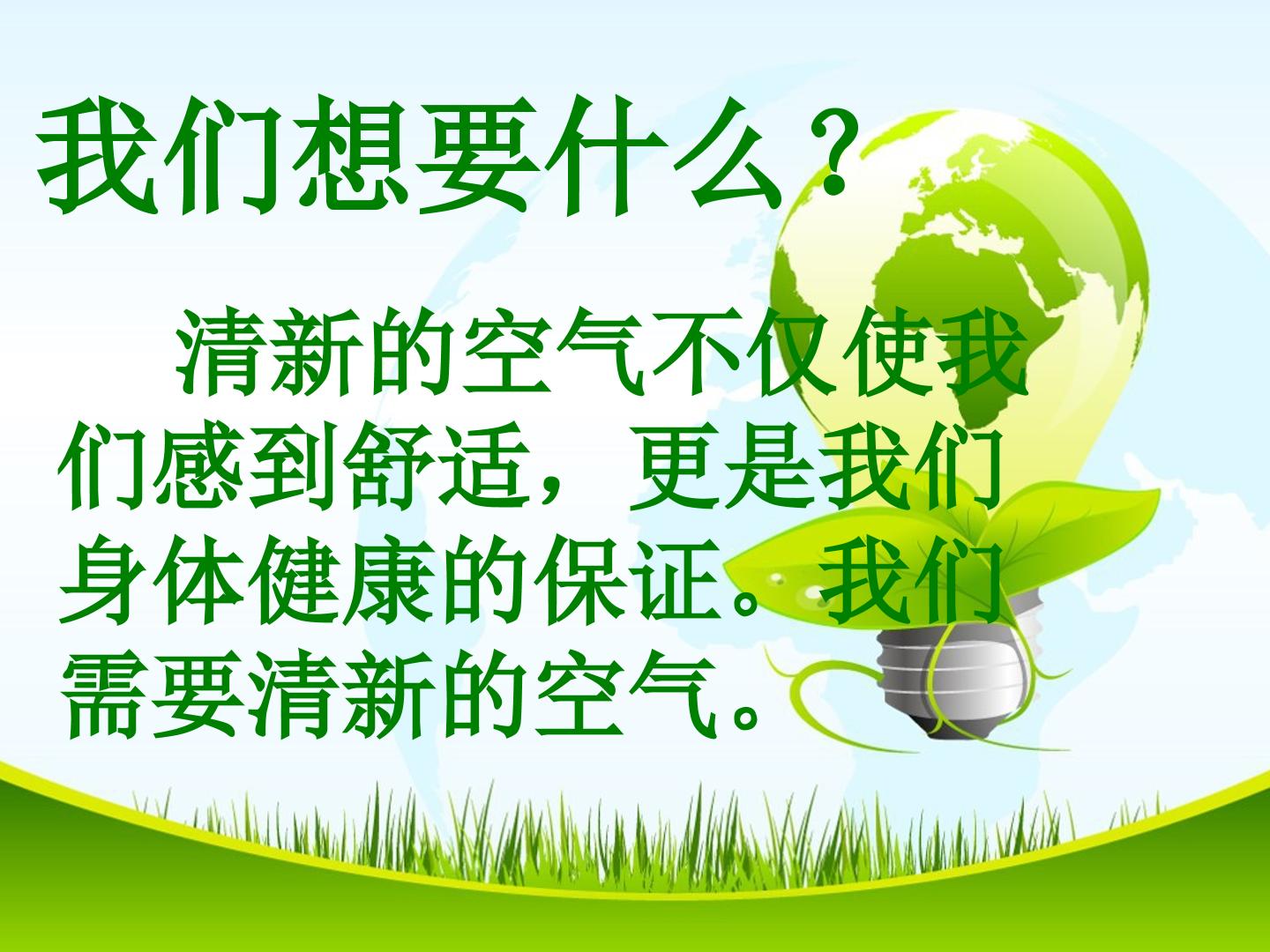 我们想要什么？

清新的空气不仅使我们感到舒适，更是我们身体健康的保证。我们需要清新的空气。